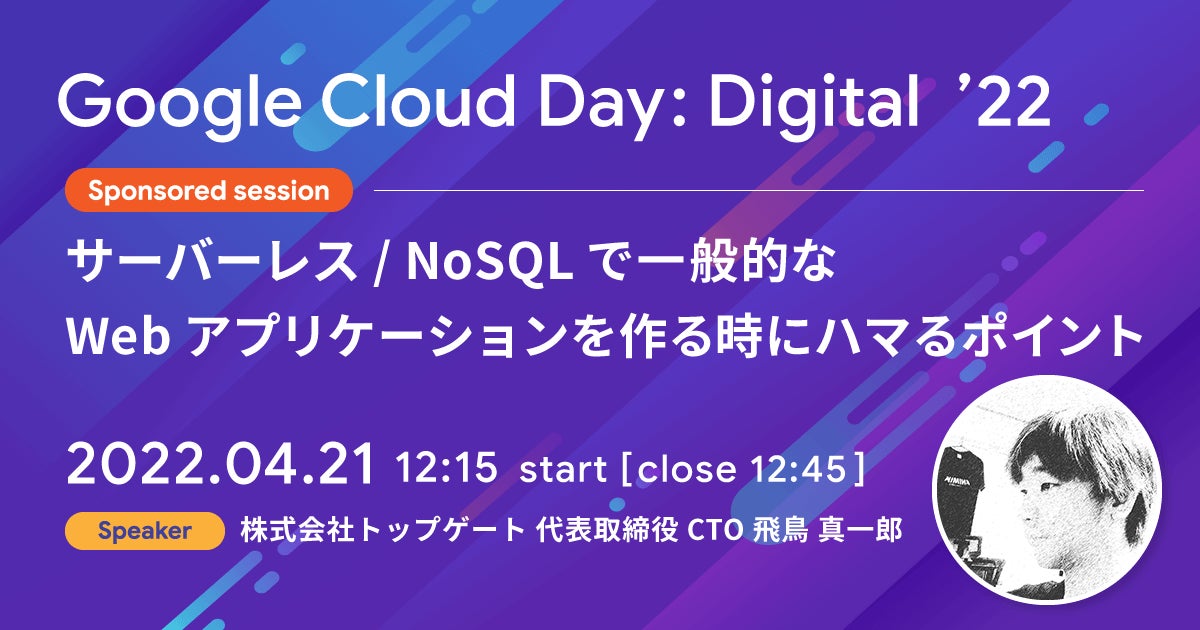 Google Cloud Day: Digital ’22

Sponsored session

サーバーレス / NoSQL で一般的な Web アプリケーションを作る時にハマるポイント

2022.04.21 12:15 start [close 12:45]

Speaker 株式会社トップゲート 代表取締役 CTO 飛鳥 真一郎